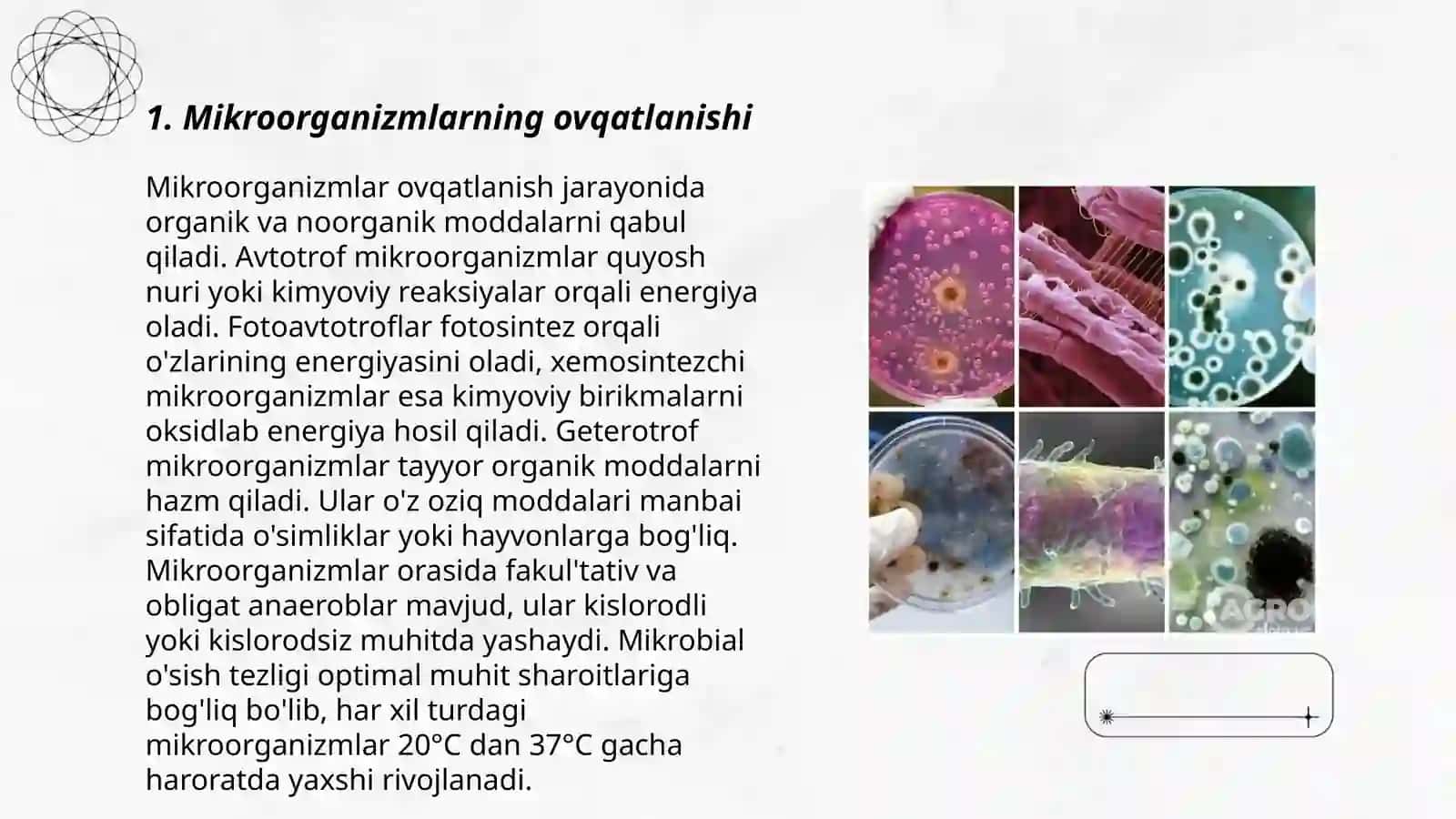 1. Mikroorganizmlarning ovqatlanishi

Mikroorganizmlar ovqatlanish jarayonida organik va noorganik moddalarni qabul qiladi. Avtotrof mikroorganizmlar quyosh nuri yoki kimyoviy reaksiyalar orqali energiya oladi. Fotoavtotroflar fotosintez orqali o'zlarining energiyasini oladi, xemosintezchi mikroorganizmlar esa kimyoviy birikmalarni oksidlab energiya hosil qiladi. Geterotrof mikroorganizmlar tayyor organik moddalarni hazm qiladi. Ular o'z oziq moddalari manbai sifatida o'simliklar yoki hayvonlarga bog'liq. Mikroorganizmlar orasida fakul'tativ va obligat anaeroblar mavjud, ular kislorodli yoki kislorodsiz muhitda yashaydi. Mikrobial o'sish tezligi optimal muhit sharoitlariga bog'liq bo'lib, har xil turdagi mikroorganizmlar 20°C dan 37°C gacha haroratda yaxshi rivojlanadi.

AGRO